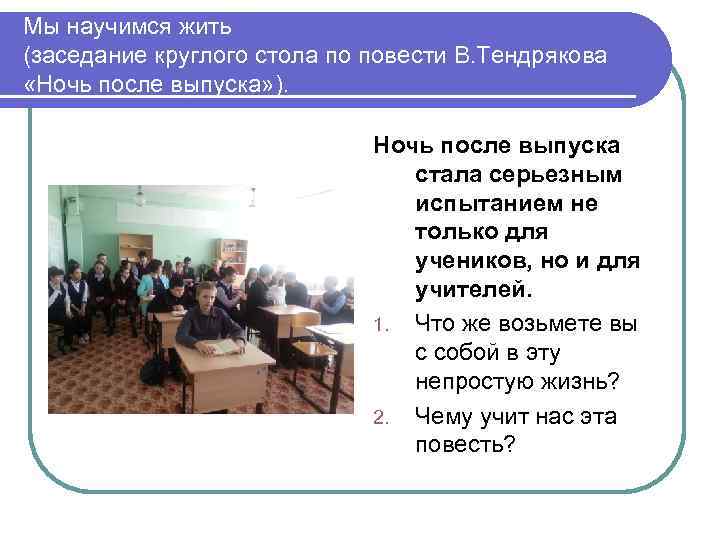 Мы научимся жить (заседание круглого стола по повести В.Тендрякова «Ночь после выпуска»).

Ночь после выпуска стала серьезным испытанием не только для учеников, но и для учителей.

1. Что же возьмете вы с собой в эту непростую жизнь?
2. Чему учит нас эта повесть?